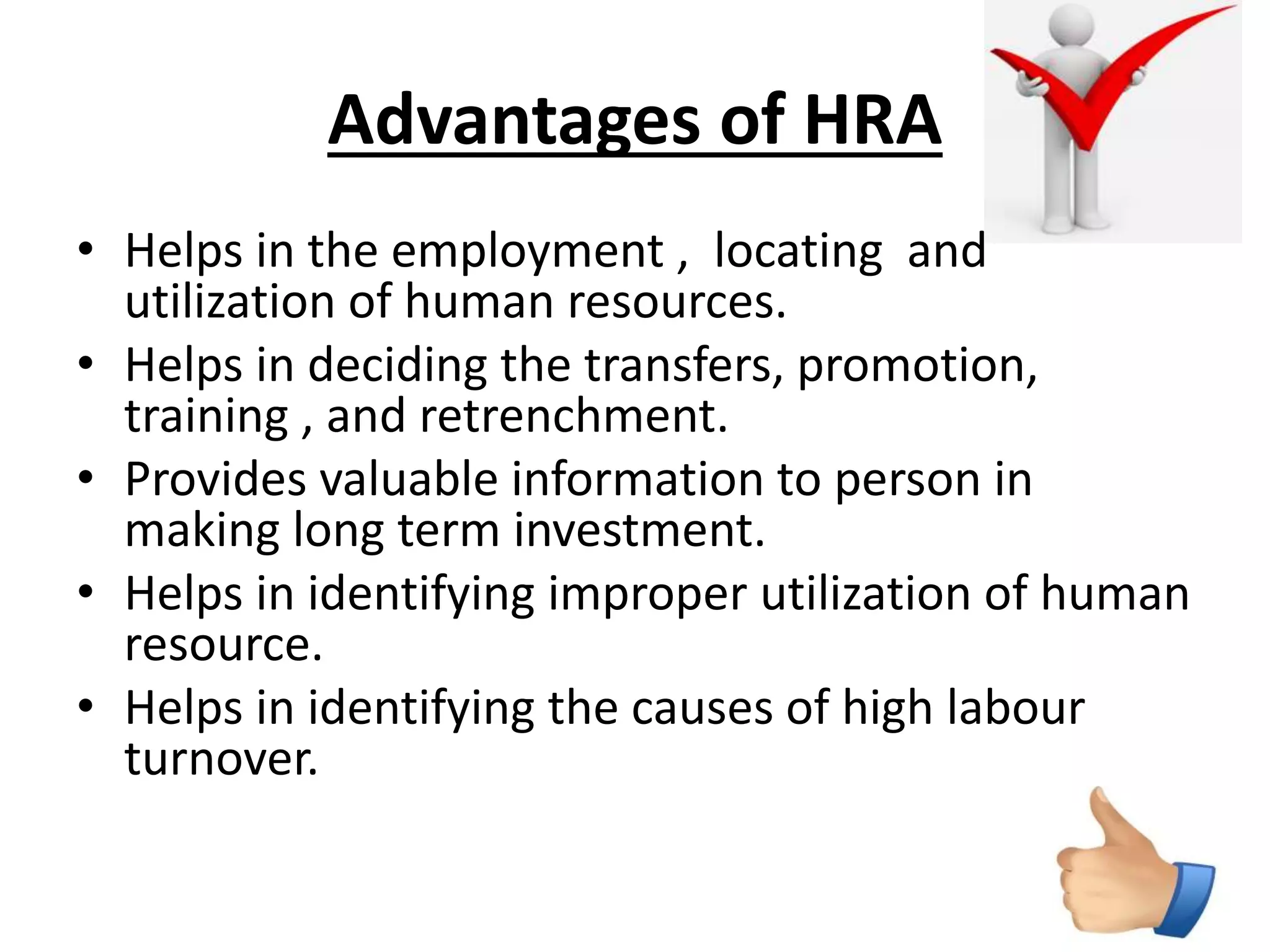 Advantages of HRA

• Helps in the employment , locating and utilization of human resources.
• Helps in deciding the transfers, promotion, training , and retrenchment.
• Provides valuable information to person in making long term investment.
• Helps in identifying improper utilization of human resource.
• Helps in identifying the causes of high labour turnover.